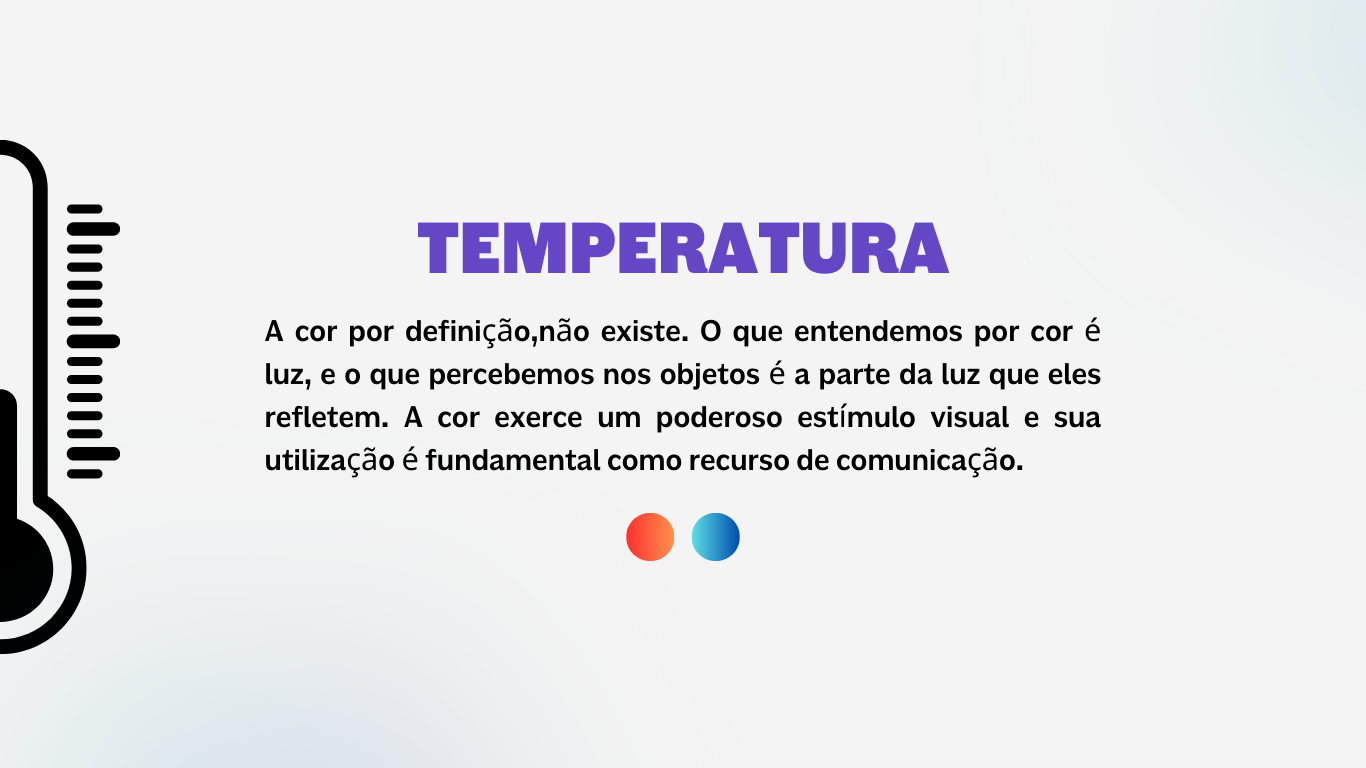 TEMPERATURA

A cor por definição,não existe. O que entendemos por cor é luz, e o que percebemos nos objetos é a parte da luz que eles refletem. A cor exerce um poderoso estímulo visual e sua utilização é fundamental como recurso de comunicação.